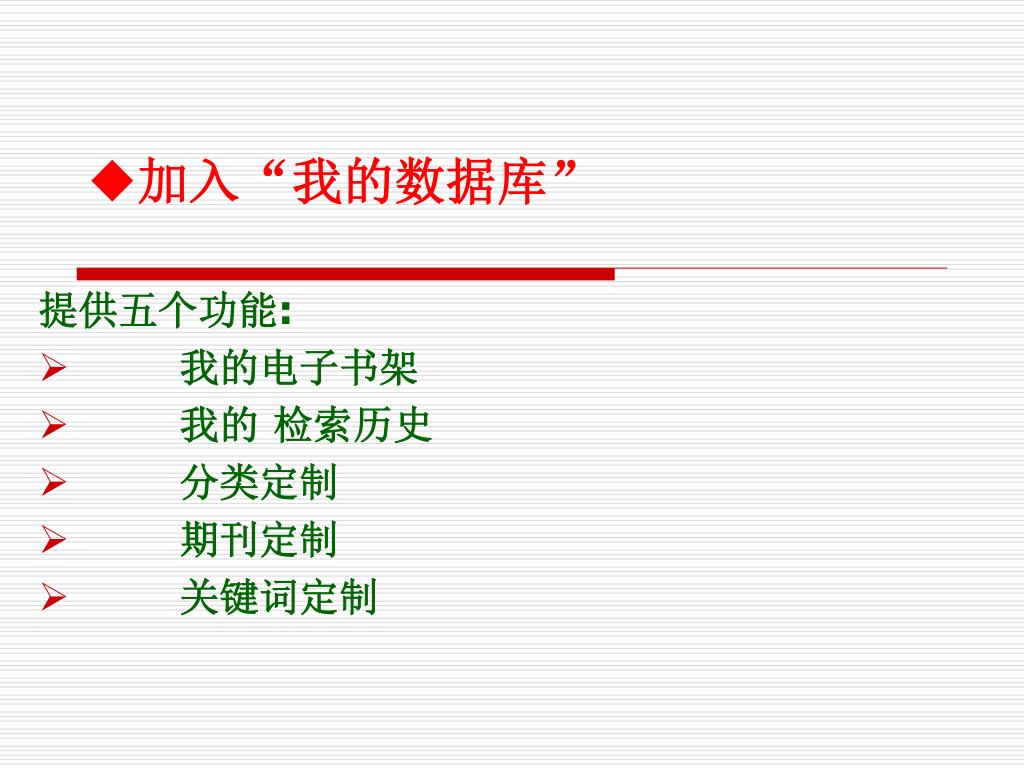 ◆加入“我的数据库”

提供五个功能:

➢ 我的电子书架

➢ 我的 检索历史

➢ 分类定制

➢ 期刊定制

➢ 关键词定制